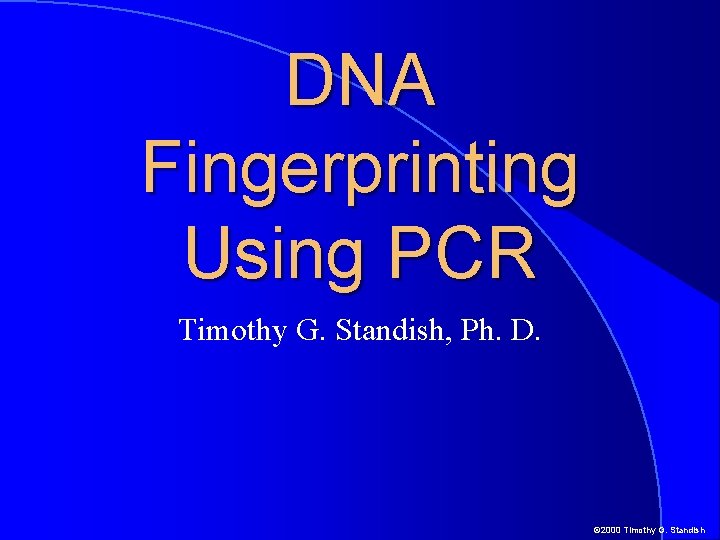 DNA Fingerprinting Using PCR

Timothy G. Standish, Ph. D.

©2000 Timothy G. Standish